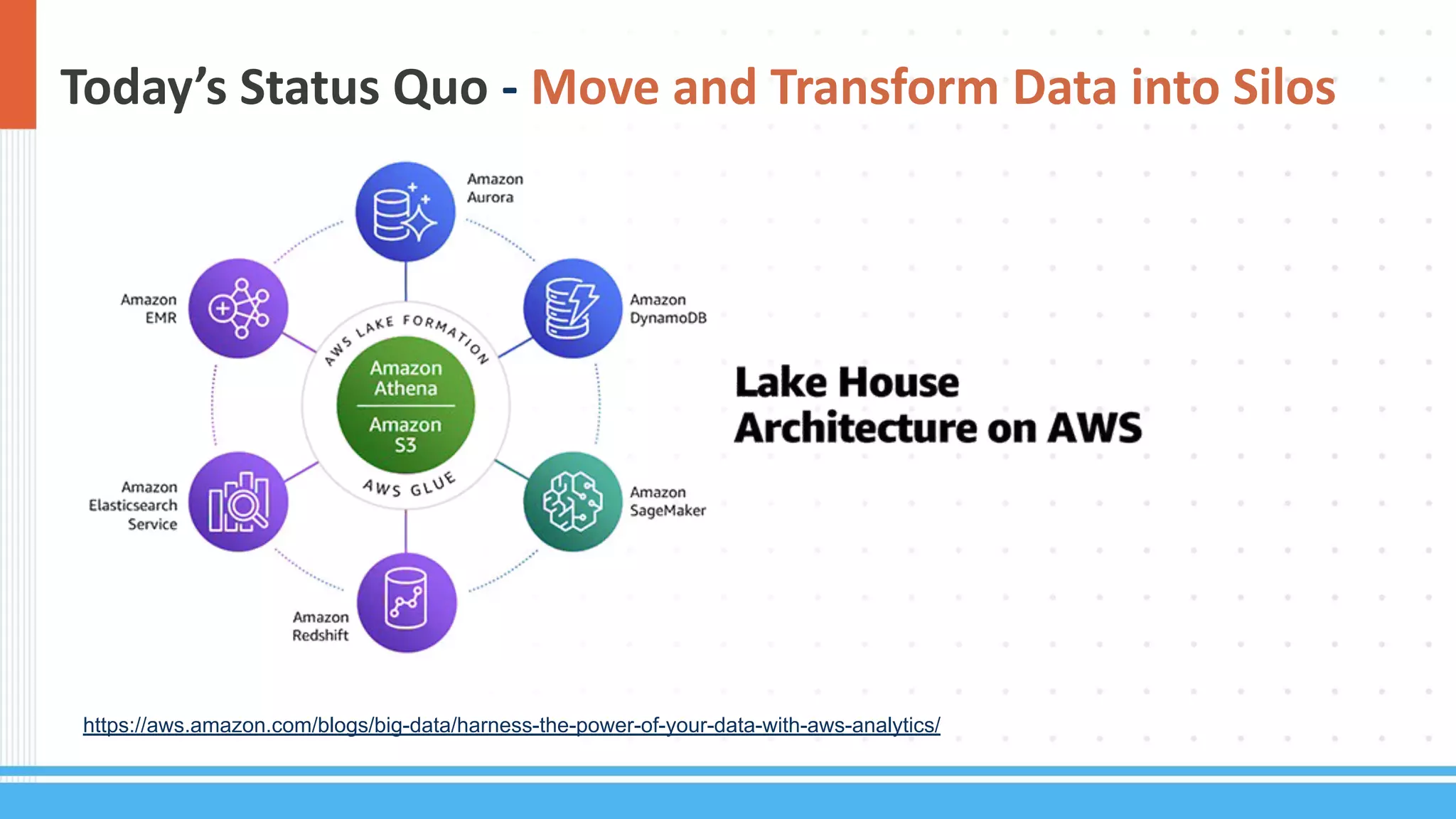 Today's Status Quo - Move and Transform Data into Silos

Amazon Aurora

Amazon EMR

Amazon DynamoDB

AWS LAKE FORMATION

Amazon Athena

Amazon S3

AWS GLUE

Amazon Elasticsearch Service

Amazon SageMaker

Amazon Redshift

Lake House Architecture on AWS

https://aws.amazon.com/blogs/big-data/harness-the-power-of-your-data-with-aws-analytics/